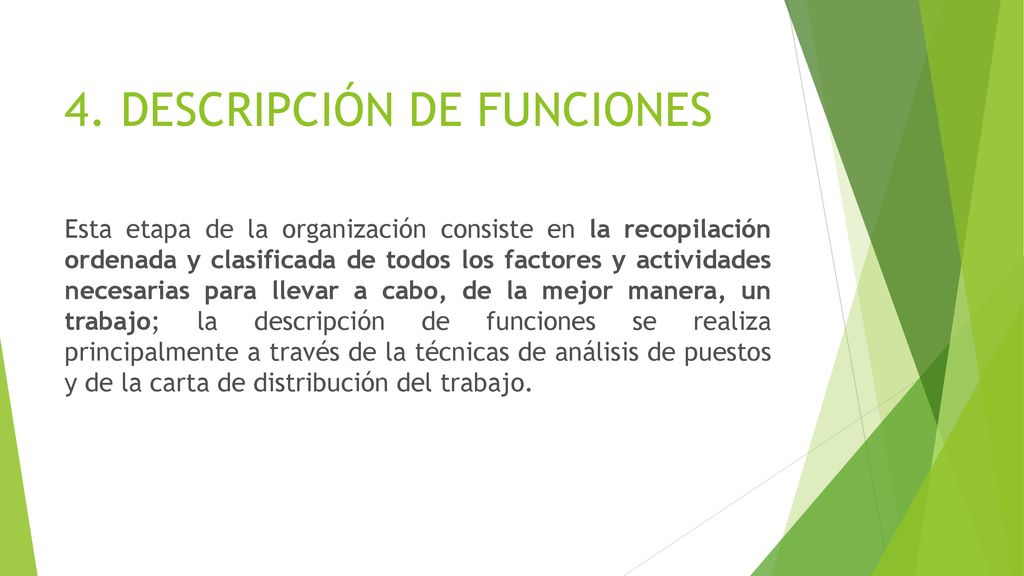 4. DESCRIPCIÓN DE FUNCIONES

Esta etapa de la organización consiste en la recopilación ordenada y clasificada de todos los factores y actividades necesarias para llevar a cabo, de la mejor manera, un trabajo; la descripción de funciones se realiza principalmente a través de la técnicas de análisis de puestos y de la carta de distribución del trabajo.